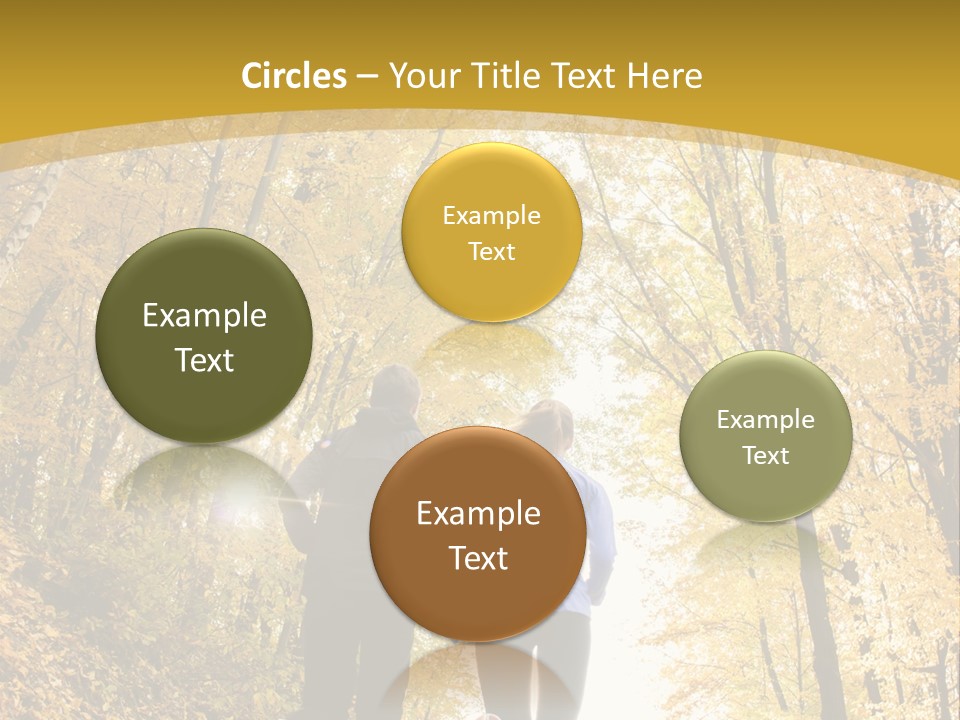 Circles – Your Title Text Here

Example Text

Example Text

Example Text

Example Text